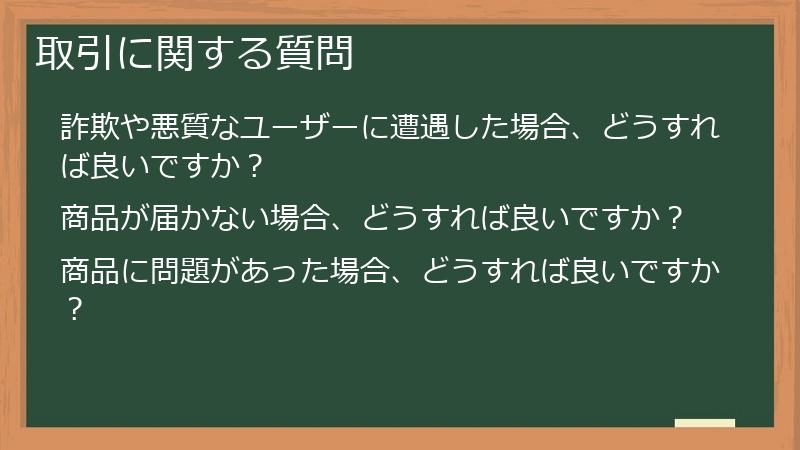 取引に関する質問

詐欺や悪質なユーザーに遭遇した場合、どうすれば良いですか？

商品が届かない場合、どうすれば良いですか？

商品に問題があった場合、どうすれば良いですか？